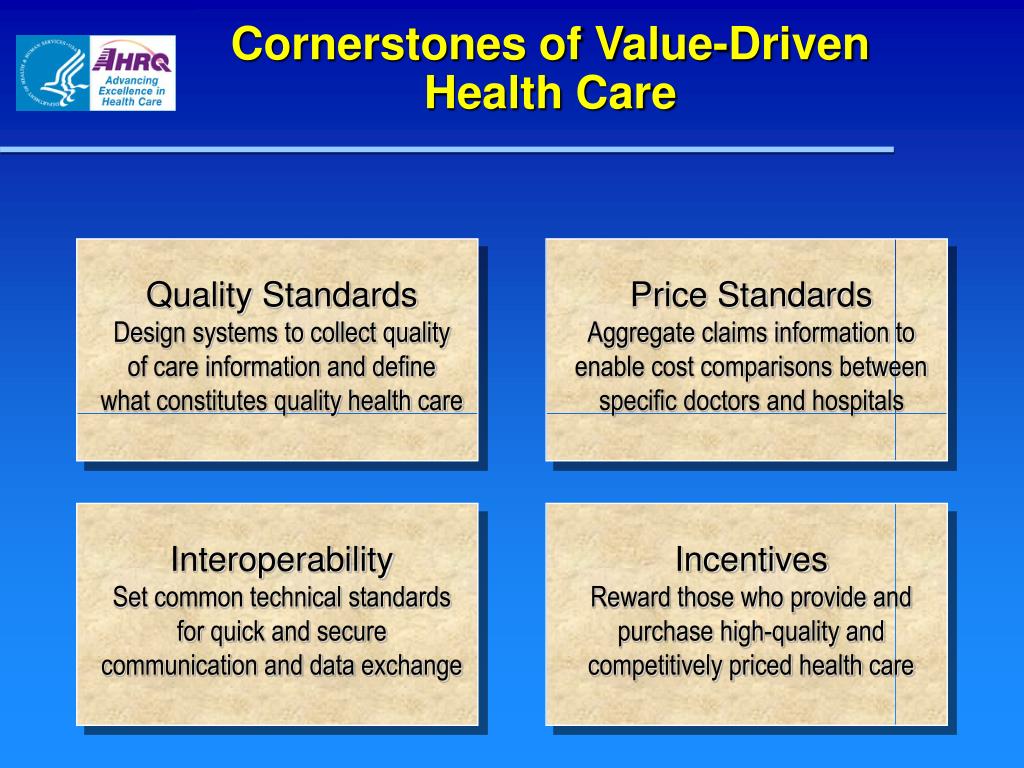 AHRQ
Advancing Excellence in Health Care

Cornerstones of Value-Driven Health Care

Quality Standards
Design systems to collect quality of care information and define what constitutes quality health care

Price Standards
Aggregate claims information to enable cost comparisons between specific doctors and hospitals

Interoperability
Set common technical standards for quick and secure communication and data exchange

Incentives
Reward those who provide and purchase high-quality and competitively priced health care